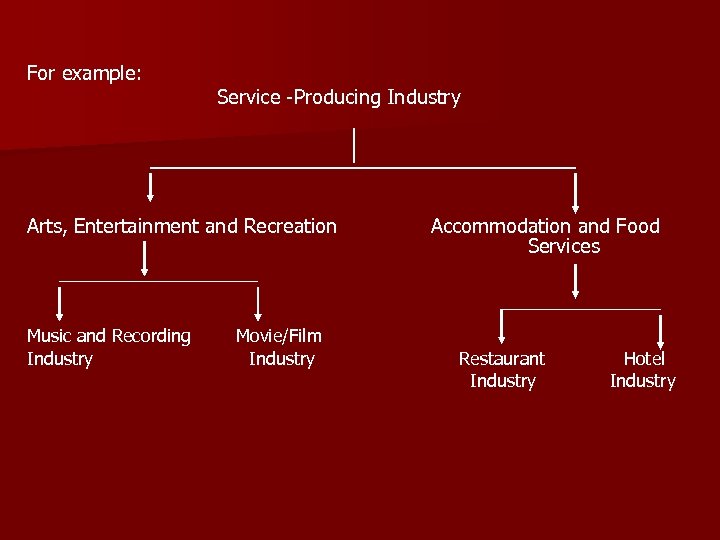 For example:

Service -Producing Industry

Arts, Entertainment and Recreation

Accommodation and Food Services

Music and Recording Industry

Movie/Film Industry

Restaurant Industry

Hotel Industry